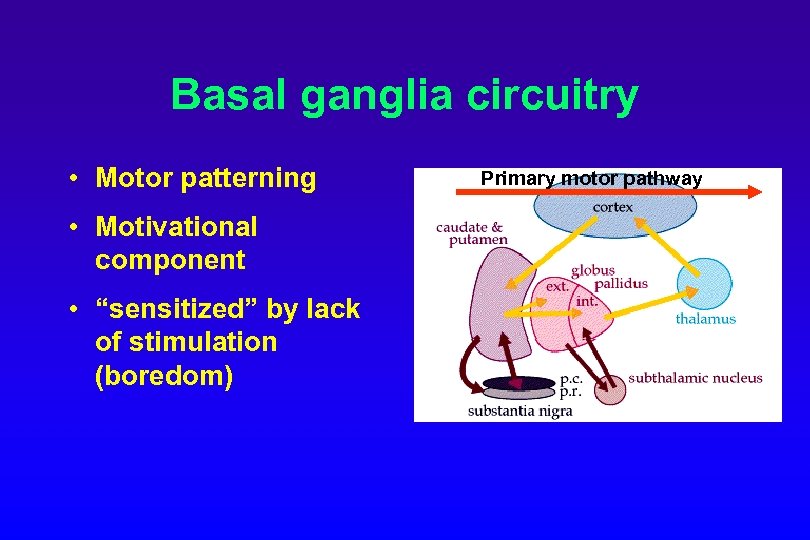 Basal ganglia circuitry

• Motor patterning
• Motivational component
• “sensitized” by lack of stimulation (boredom)

Primary motor pathway
cortex
caudate & putamen
globus pallidus
ext.
int.
thalamus
p.c.
p.r.
subthalamic nucleus
substantia nigra